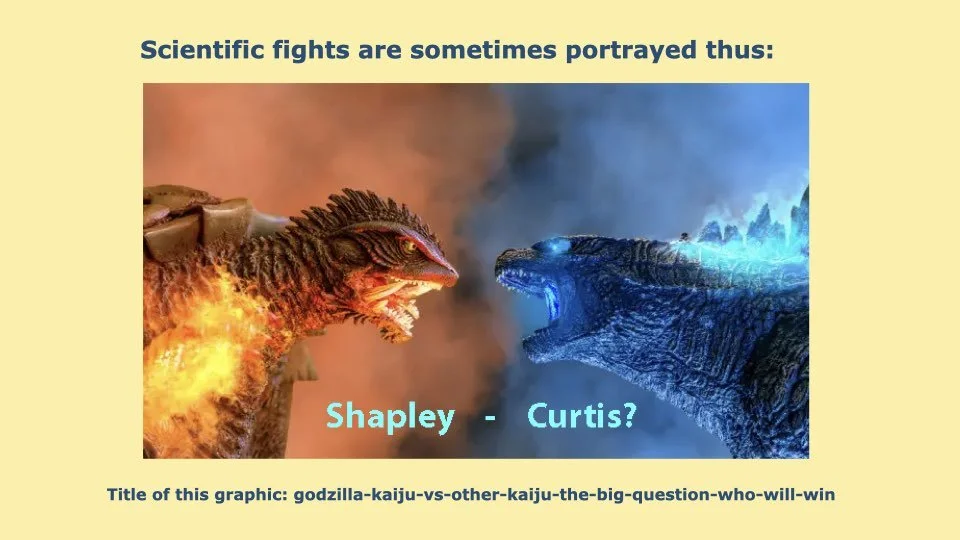 Scientific fights are sometimes portrayed thus:

Shapley - Curtis?

Title of this graphic: godzilla-kaiju-vs-other-kaiju-the-big-question-who-will-win